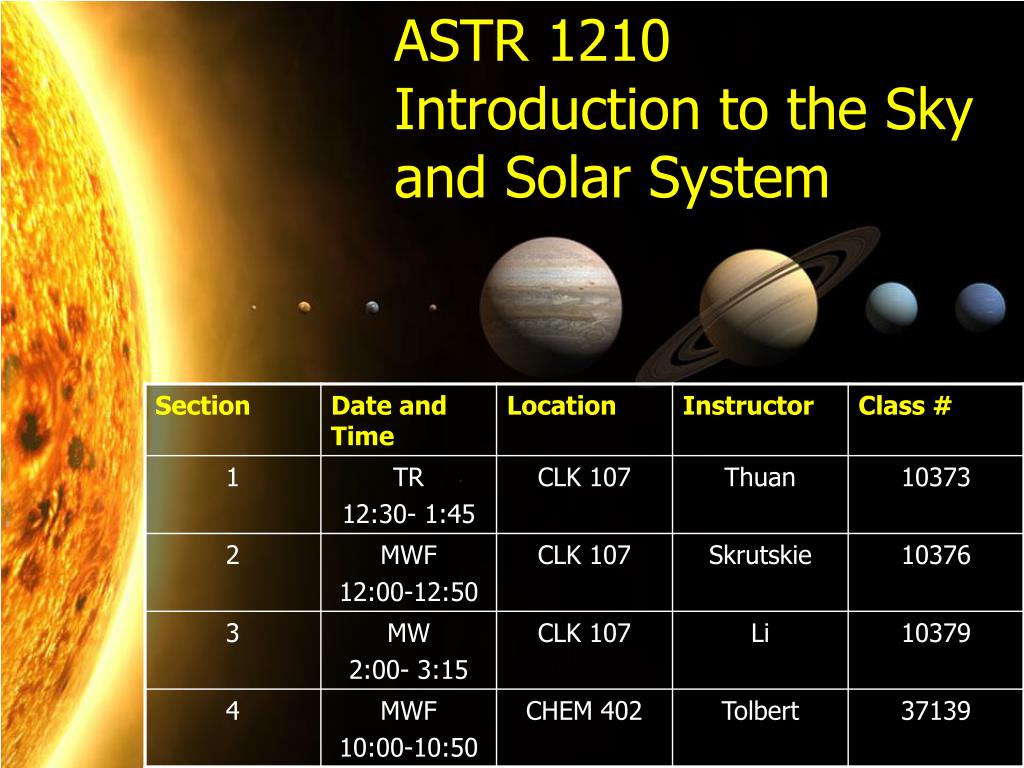 ASTR 1210
Introduction to the Sky and Solar System

| Section | Date and Time | Location | Instructor | Class # |
|---|---|---|---|---|
| 1 | TR 12:30- 1:45 | CLK 107 | Thuan | 10373 |
| 2 | MWF 12:00-12:50 | CLK 107 | Skrutskie | 10376 |
| 3 | MW 2:00- 3:15 | CLK 107 | Li | 10379 |
| 4 | MWF 10:00-10:50 | CHEM 402 | Tolbert | 37139 |